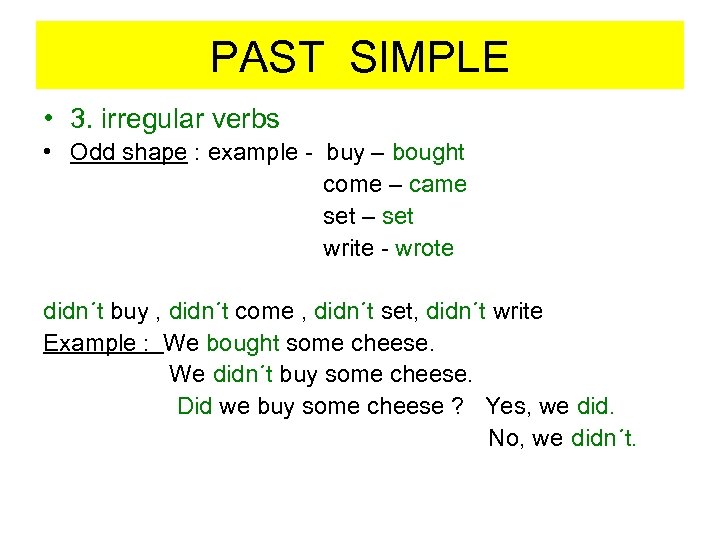 PAST SIMPLE

• 3. irregular verbs
• Odd shape : example - buy – bought
come – came
set – set
write - wrote

didn´t buy , didn´t come , didn´t set, didn´t write
Example : We bought some cheese.
We didn´t buy some cheese.
Did we buy some cheese ? Yes, we did.
No, we didn´t.